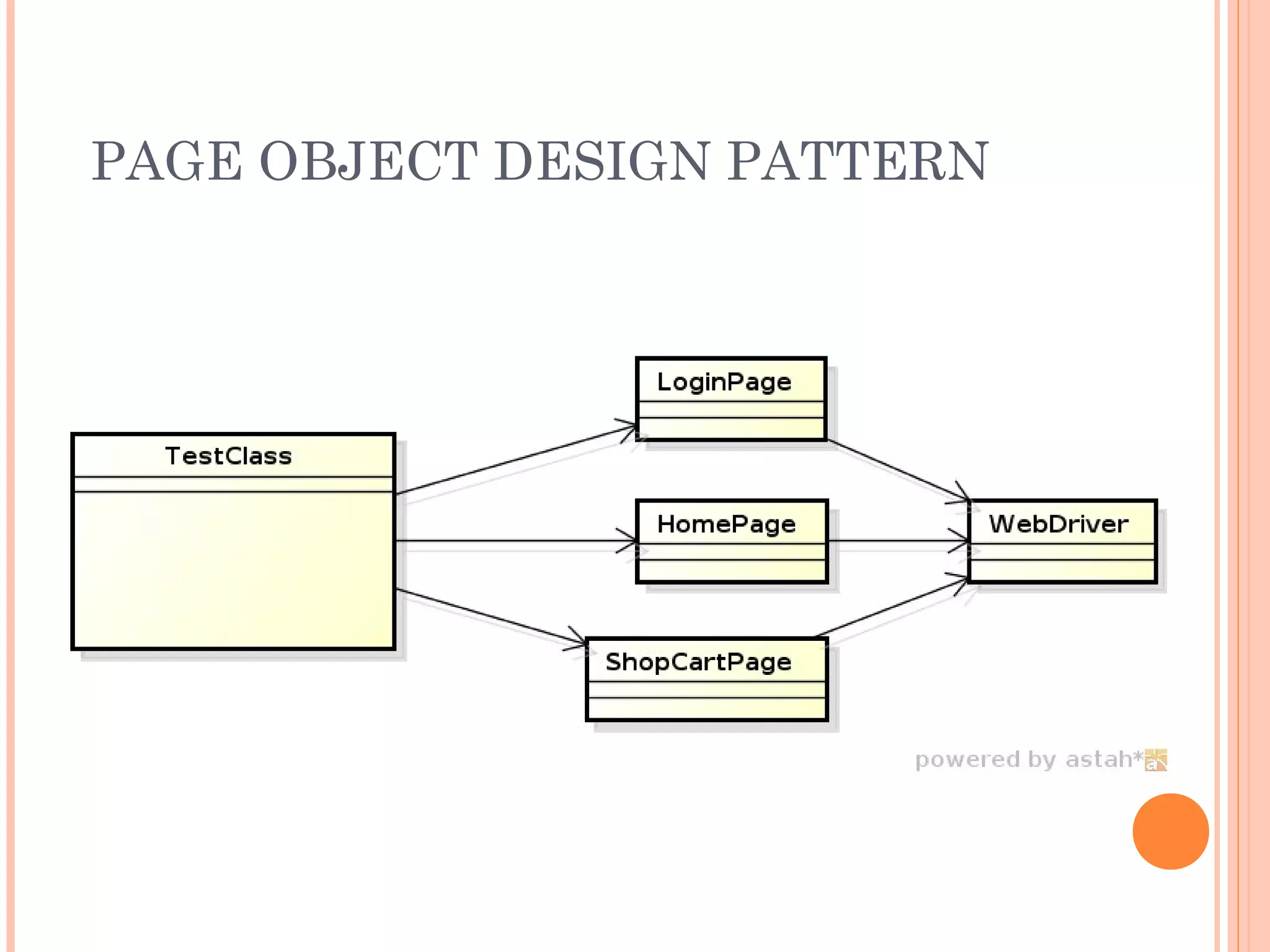 PAGE OBJECT DESIGN PATTERN

TestClass

LoginPage

HomePage

ShopCartPage

WebDriver

powered by astah*